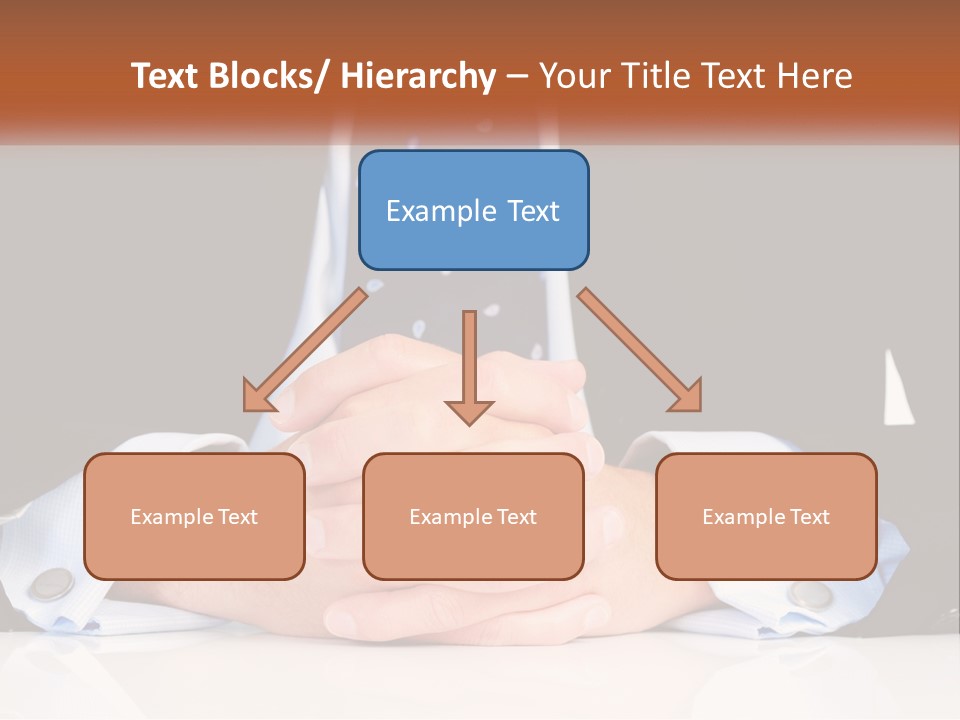 Text Blocks/ Hierarchy – Your Title Text Here

Example Text

Example Text

Example Text

Example Text